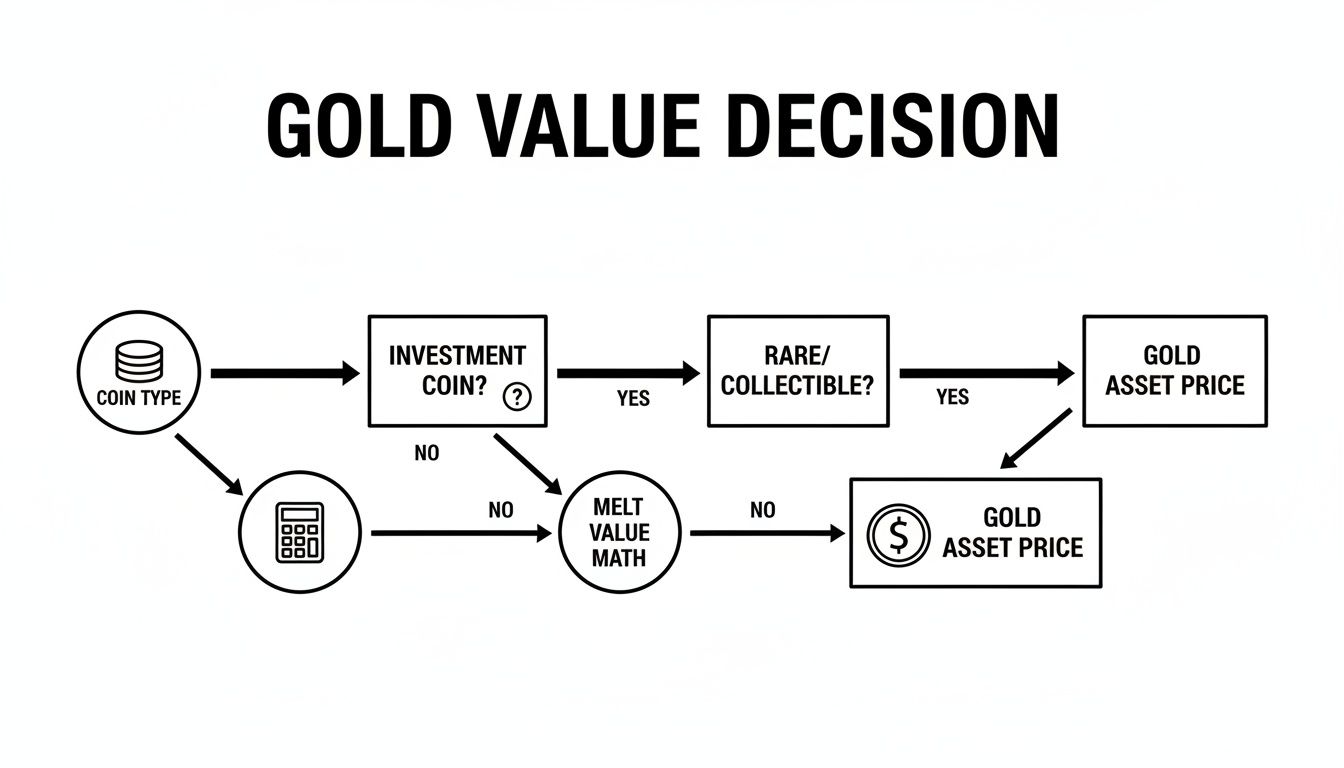 GOLD VALUE DECISION

COIN TYPE

INVESTMENT COIN? ?

YES

RARE/ COLLECTIBLE?

YES

GOLD ASSET PRICE

NO

NO

MELT VALUE MATH

NO

$ GOLD ASSET PRICE